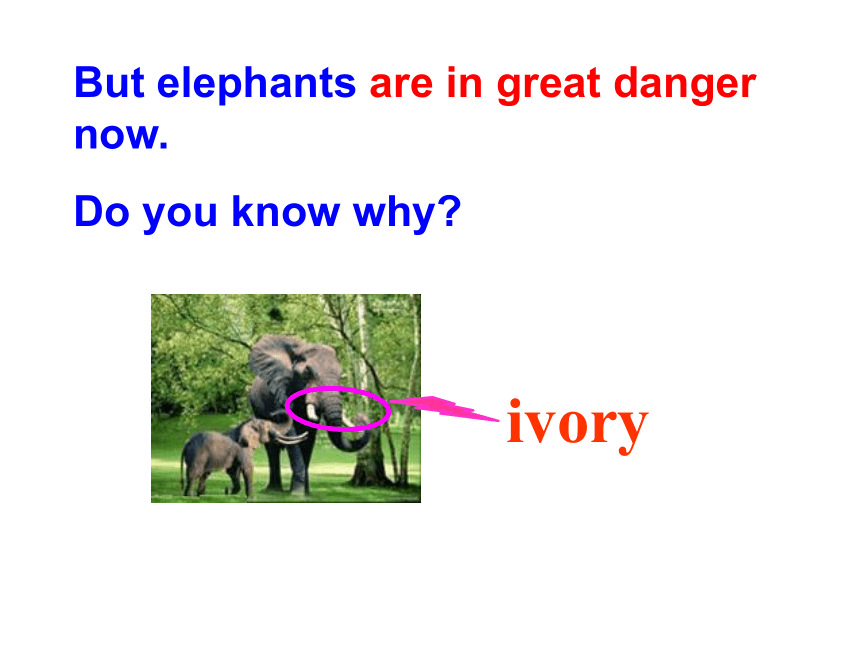 But elephants are in great danger now.

Do you know why?

ivory